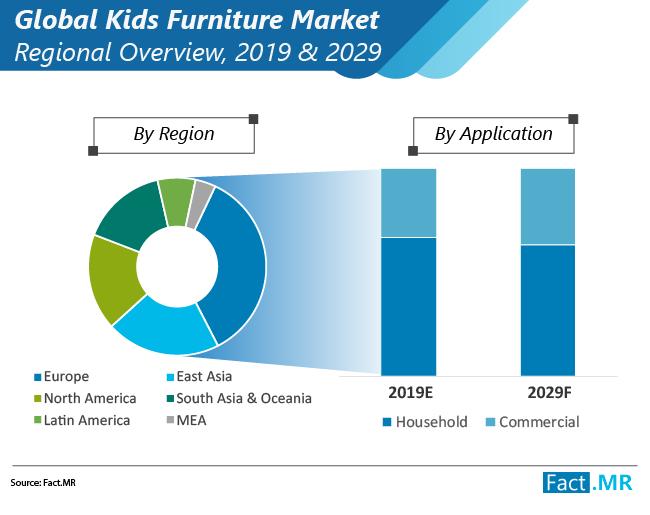 Global Kids Furniture Market
Regional Overview, 2019 & 2029

By Region

By Application

Europe
East Asia
North America
South Asia & Oceania
Latin America
MEA

2019E
2029F

Household
Commercial

Source: Fact.MR

Fact.MR